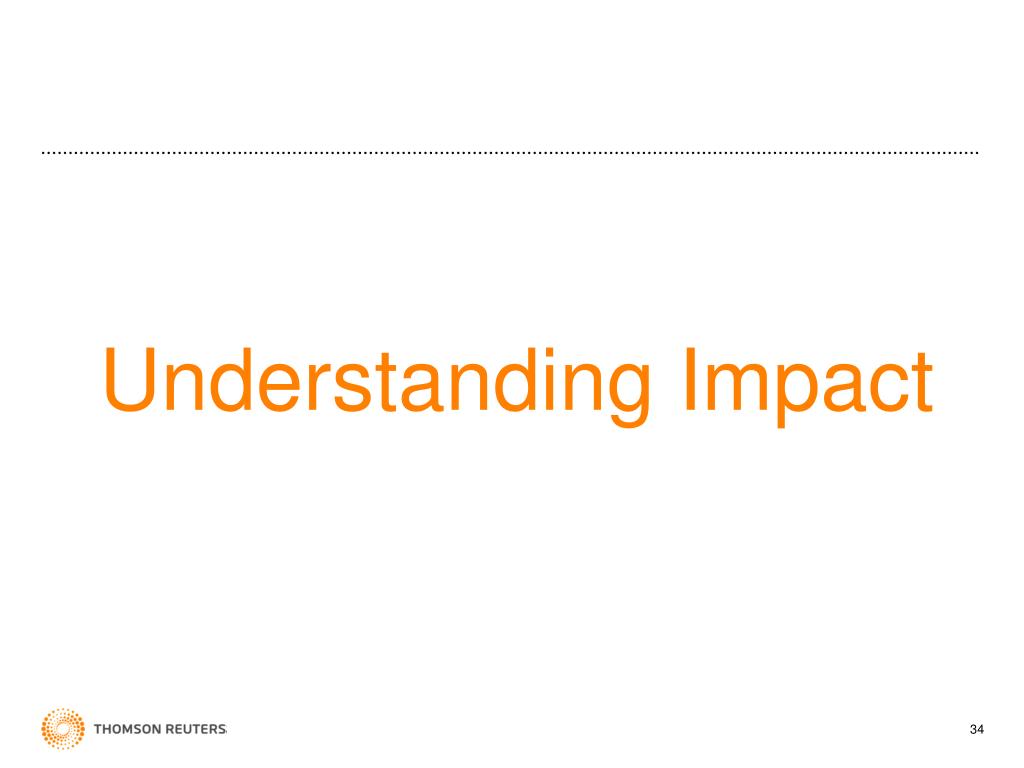 Understanding Impact

THOMSON REUTERS

34